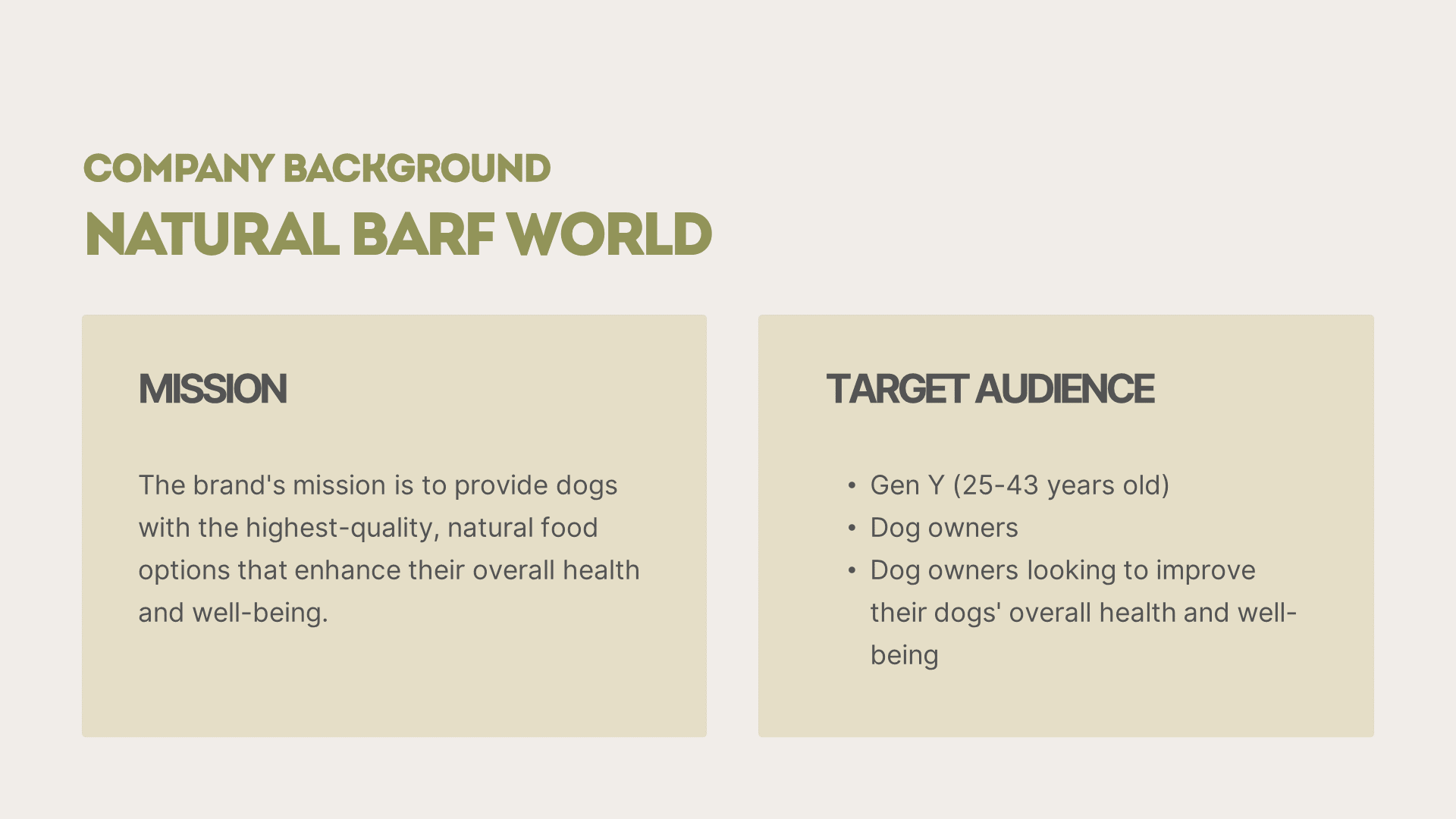 COMPANY BACKGROUND
NATURAL BARF WORLD

MISSION

The brand's mission is to provide dogs with the highest-quality, natural food options that enhance their overall health and well-being.

TARGET AUDIENCE

• Gen Y (25-43 years old)
• Dog owners
• Dog owners looking to improve their dogs' overall health and well-being